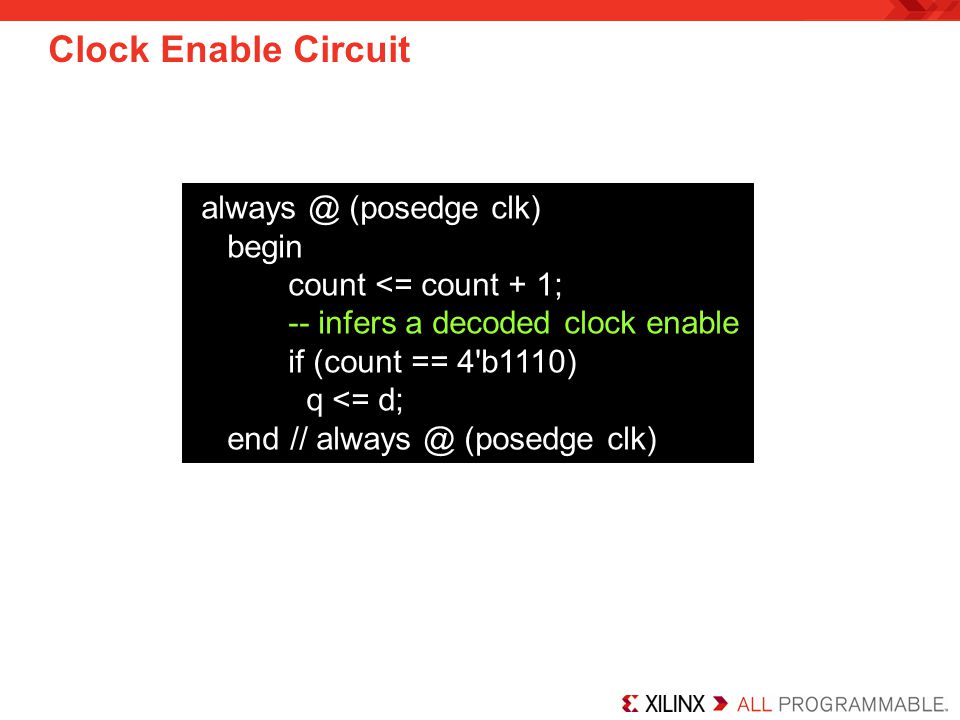 Clock Enable Circuit

always @ (posedge clk)
  begin
    count <= count + 1;
    -- infers a decoded clock enable
    if (count == 4'b1110)
      q <= d;
  end // always @ (posedge clk)

XILINX ALL PROGRAMMABLE.